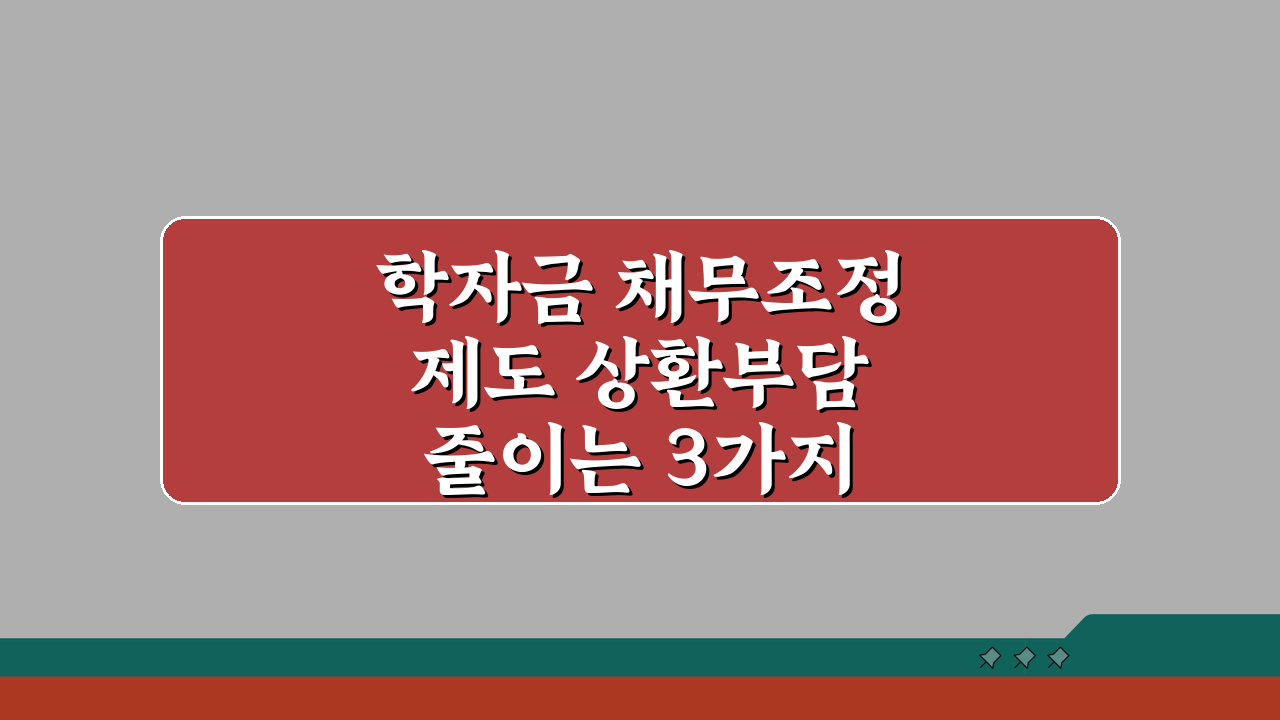 학자금 채무조정 제도 상환부담 줄이는 3가지